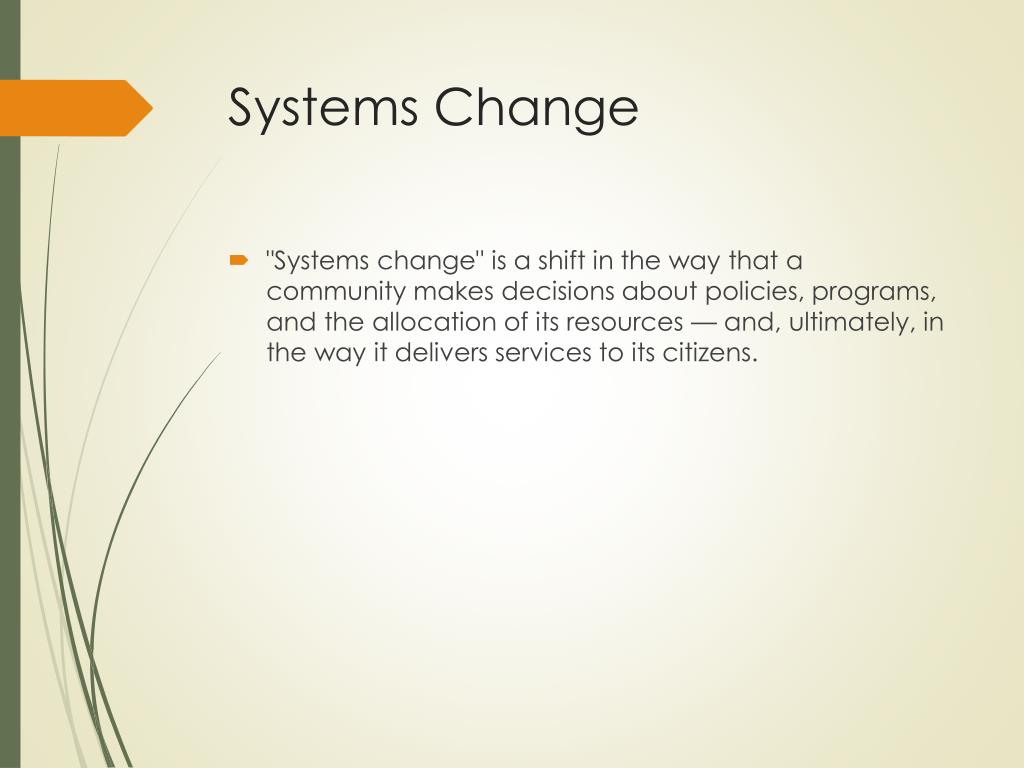 Systems Change

"Systems change" is a shift in the way that a community makes decisions about policies, programs, and the allocation of its resources — and, ultimately, in the way it delivers services to its citizens.